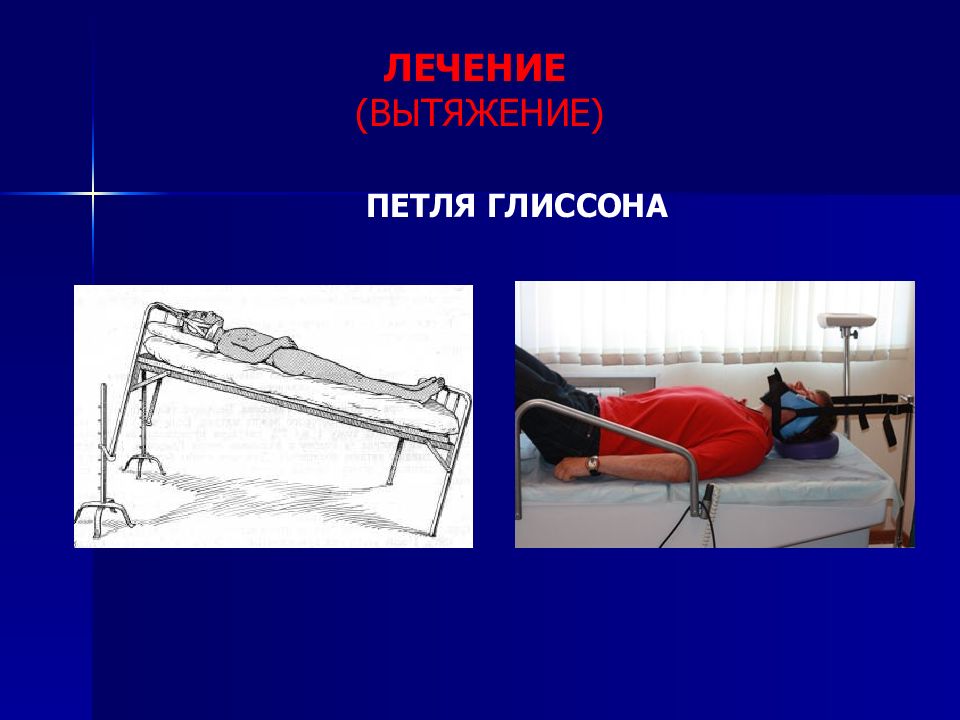 ЛЕЧЕНИЕ
(ВЫТЯЖЕНИЕ)

ПЕТЛЯ ГЛИССОНА